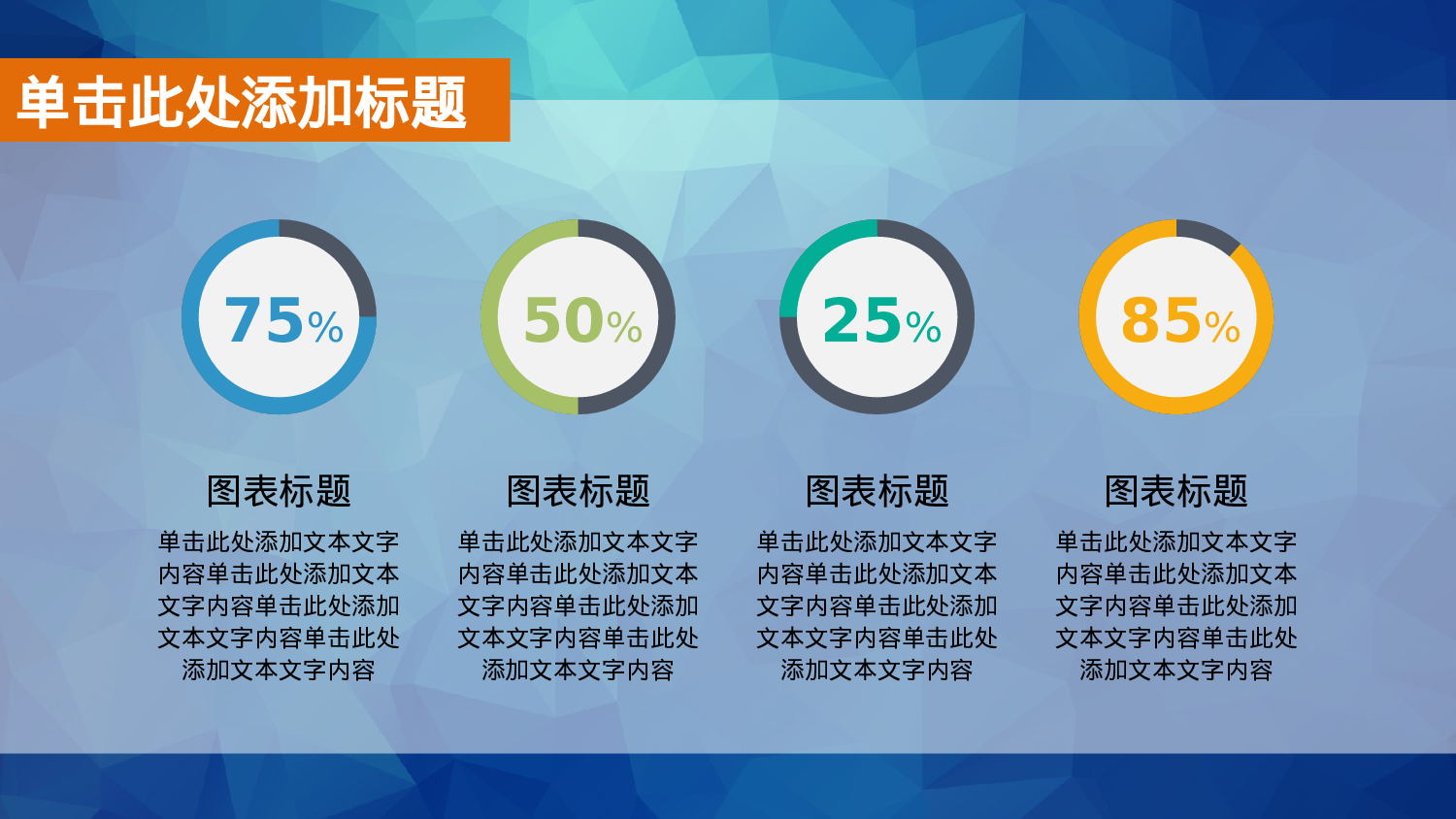 单击此处添加标题

75%

图表标题

单击此处添加文本文字内容单击此处添加文本文字内容单击此处添加文本文字内容单击此处添加文本文字内容

50%

图表标题

单击此处添加文本文字内容单击此处添加文本文字内容单击此处添加文本文字内容单击此处添加文本文字内容

25%

图表标题

单击此处添加文本文字内容单击此处添加文本文字内容单击此处添加文本文字内容单击此处添加文本文字内容

85%

图表标题

单击此处添加文本文字内容单击此处添加文本文字内容单击此处添加文本文字内容单击此处添加文本文字内容